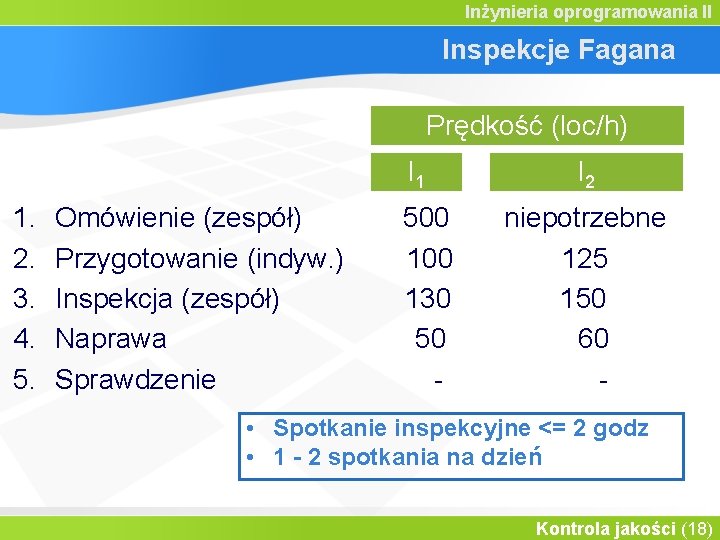 Inżynieria oprogramowania II

Inspekcje Fagana

| | Prędkość (loc/h) | |
|---|---|---|
| | $I_1$ | $I_2$ |
| 1. Omówienie (zespół) | 500 | niepotrzebne |
| 2. Przygotowanie (indyw.) | 100 | 125 |
| 3. Inspekcja (zespół) | 130 | 150 |
| 4. Naprawa | 50 | 60 |
| 5. Sprawdzenie | - | - |

• Spotkanie inspekcyjne <= 2 godz
• 1 - 2 spotkania na dzień

Kontrola jakości (18)